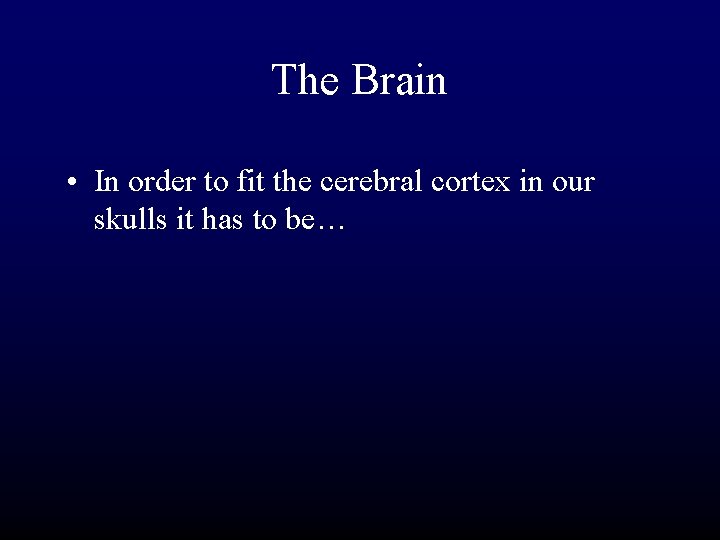 The Brain

• In order to fit the cerebral cortex in our skulls it has to be…